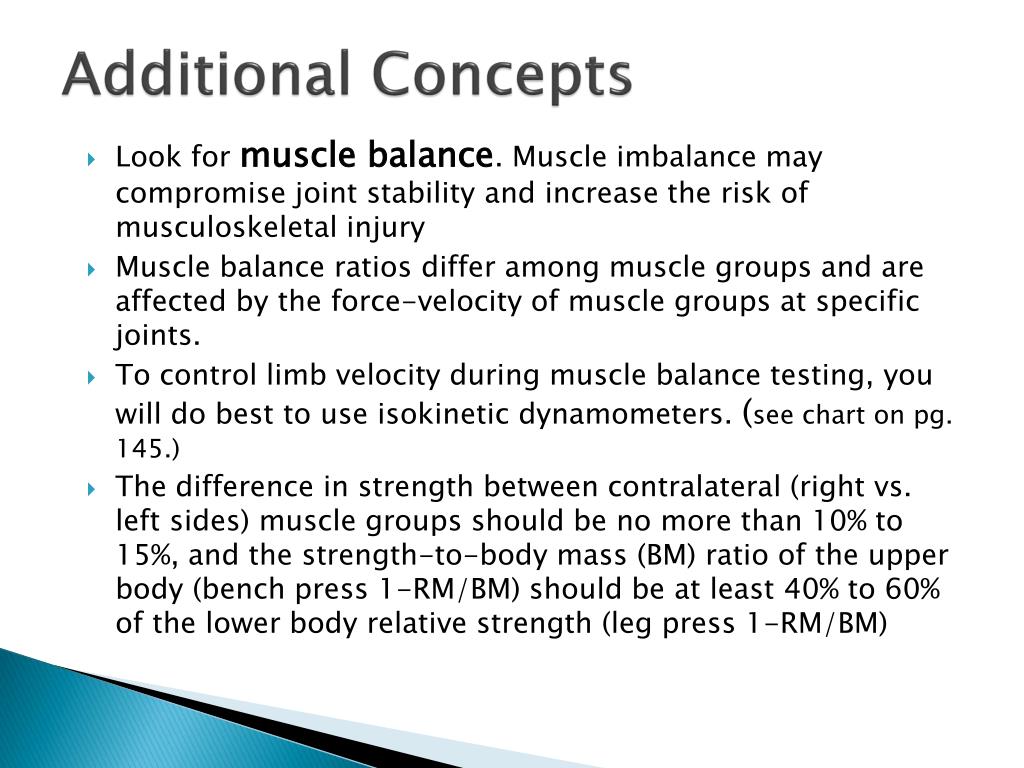 Additional Concepts

Look for muscle balance. Muscle imbalance may compromise joint stability and increase the risk of musculoskeletal injury

Muscle balance ratios differ among muscle groups and are affected by the force-velocity of muscle groups at specific joints.

To control limb velocity during muscle balance testing, you will do best to use isokinetic dynamometers. (see chart on pg. 145.)

The difference in strength between contralateral (right vs. left sides) muscle groups should be no more than 10% to 15%, and the strength-to-body mass (BM) ratio of the upper body (bench press 1-RM/BM) should be at least 40% to 60% of the lower body relative strength (leg press 1-RM/BM)